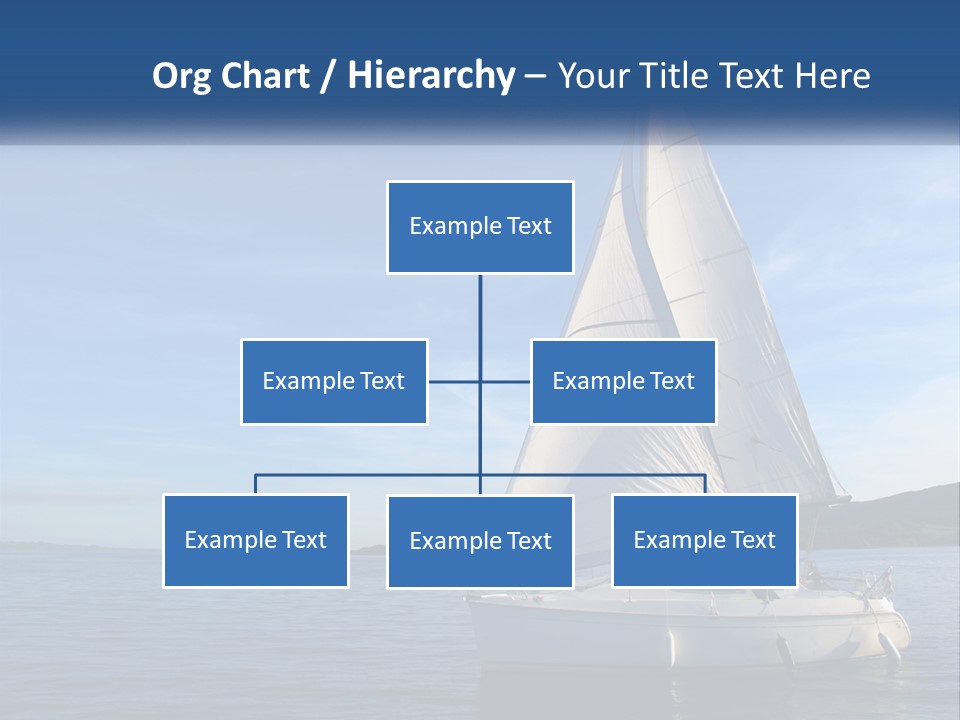 Org Chart / Hierarchy – Your Title Text Here

Example Text

Example Text

Example Text

Example Text

Example Text

Example Text